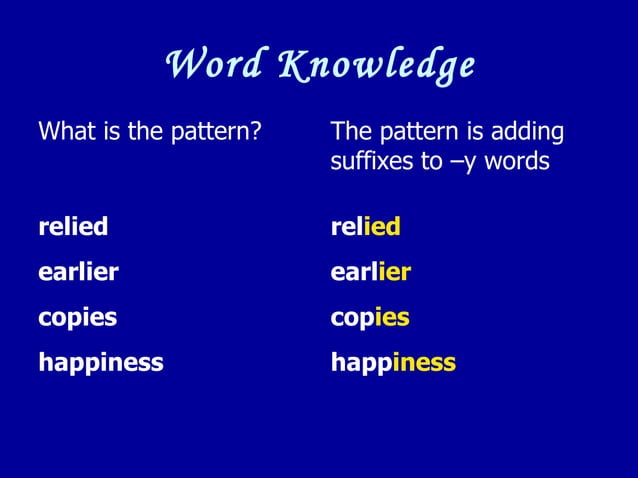 Word Knowledge

What is the pattern?

relied

earlier

copies

happiness

The pattern is adding suffixes to –y words

relied

earlier

copies

happiness